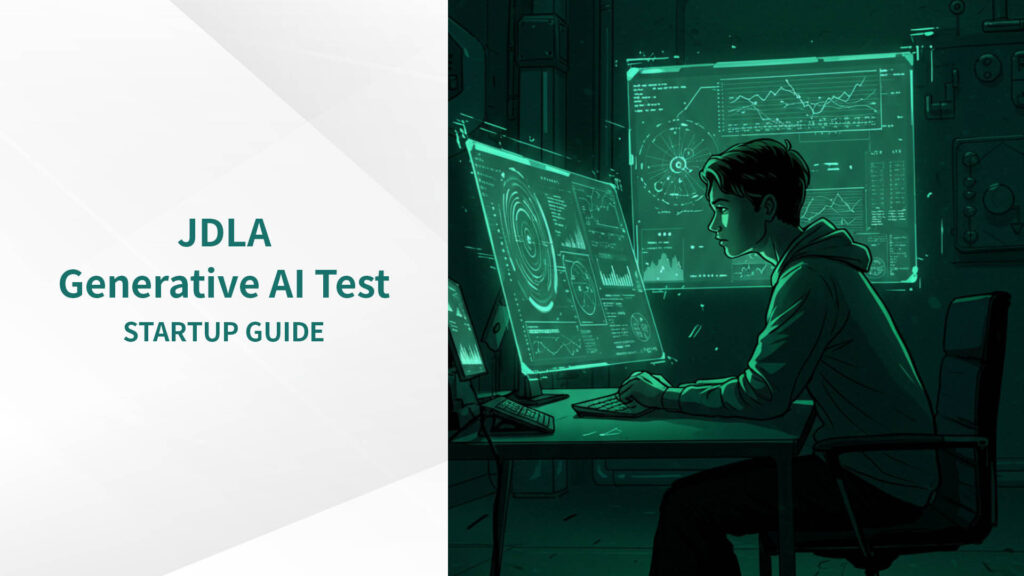 JDLA
Generative AI Test
STARTUP GUIDE